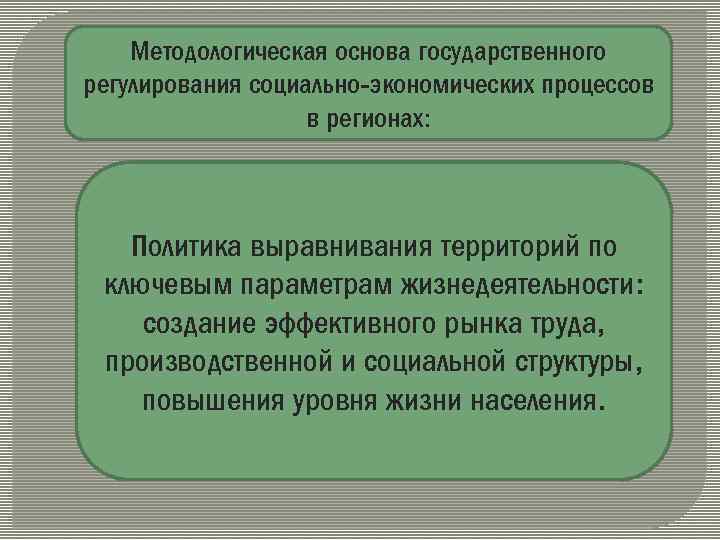 Методологическая основа государственного регулирования социально-экономических процессов в регионах:

Политика выравнивания территорий по ключевым параметрам жизнедеятельности: создание эффективного рынка труда, производственной и социальной структуры, повышения уровня жизни населения.